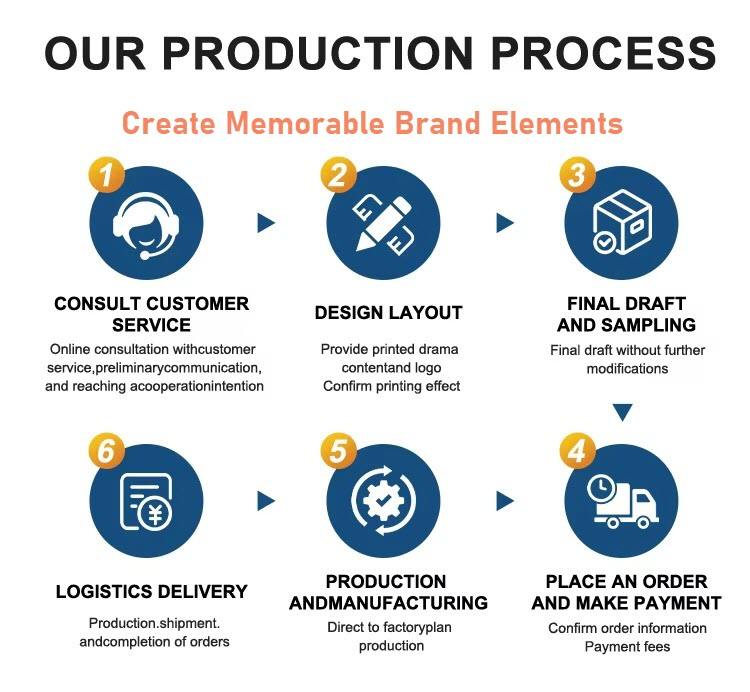 OUR PRODUCTION PROCESS

Create Memorable Brand Elements

1

CONSULT CUSTOMER SERVICE

Online consultation withcustomer service,preliminarycommunication, and reaching acooperationintention

2

DESIGN LAYOUT

Provide printed drama contentand logo
Confirm printing effect

3

FINAL DRAFT AND SAMPLING

Final draft without further modifications

6

LOGISTICS DELIVERY

Production.shipment. andcompletion of orders

5

PRODUCTION ANDMANUFACTURING

Direct to factoryplan production

4

PLACE AN ORDER AND MAKE PAYMENT

Confirm order information
Payment fees